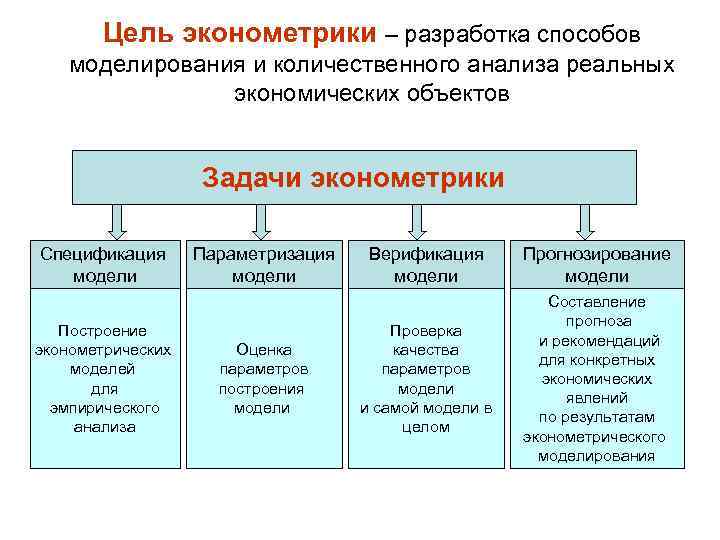 Цель эконометрики – разработка способов моделирования и количественного анализа реальных экономических объектов

Задачи эконометрики

Спецификация модели

Построение эконометрических моделей для эмпирического анализа

Параметризация модели

Оценка параметров построения модели

Верификация модели

Проверка качества параметров модели и самой модели в целом

Прогнозирование модели

Составление прогноза и рекомендаций для конкретных экономических явлений по результатам эконометрического моделирования